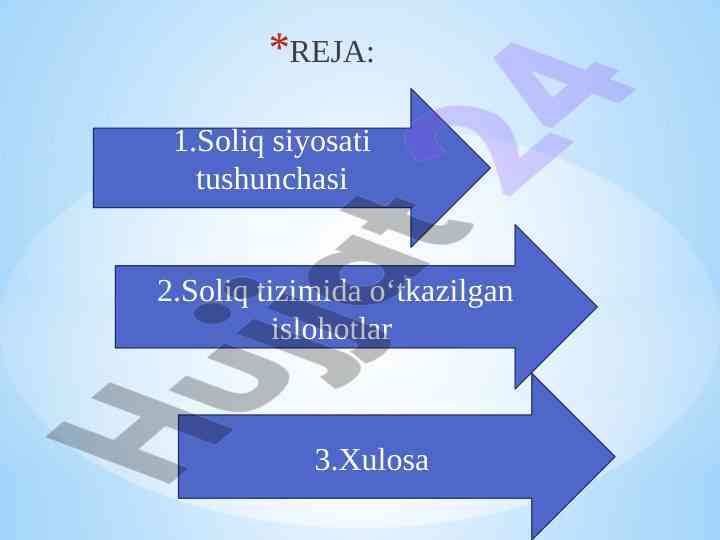 *REJA:

1.Soliq siyosati tushunchasi

2.Soliq tizimida o‘tkazilgan islohotlar

3.Xulosa

Hujjat24